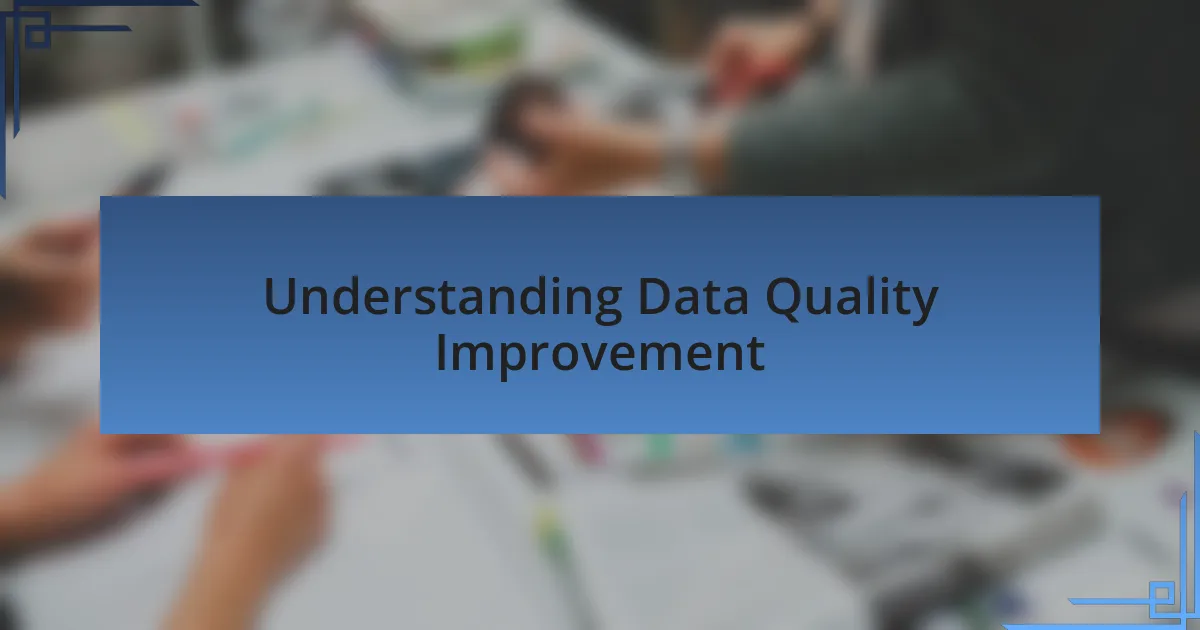 Understanding Data Quality Improvement